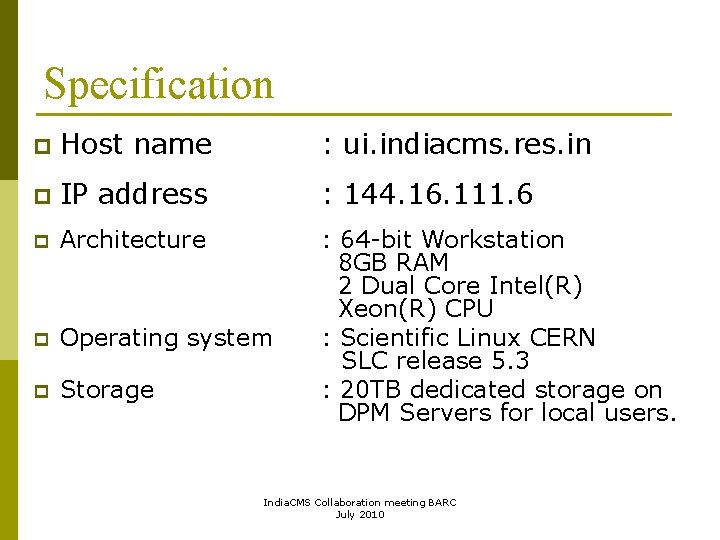 Specification

Host name : ui.indiacms.res.in

IP address : 144.16.111.6

Architecture : 64-bit Workstation 8GB RAM 2 Dual Core Intel(R) Xeon(R) CPU

Operating system : Scientific Linux CERN SLC release 5.3

Storage : 20TB dedicated storage on DPM Servers for local users.

IndiaCMS Collaboration meeting BARC
July 2010